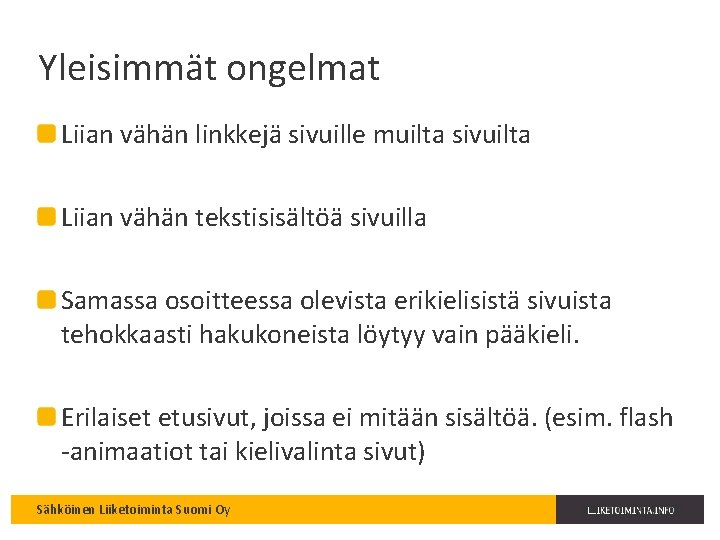 Yleisimmät ongelmat

Liian vähän linkkejä sivuille muilta sivuilta

Liian vähän tekstisisältöä sivuilla

Samassa osoitteessa olevista erikielisistä sivuista tehokkaasti hakukoneista löytyy vain pääkieli.

Erilaiset etusivut, joissa ei mitään sisältöä. (esim. flash -animaatiot tai kielivalinta sivut)

Sähköinen Liiketoiminta Suomi Oy

LIIKETOIMINTA.INFO